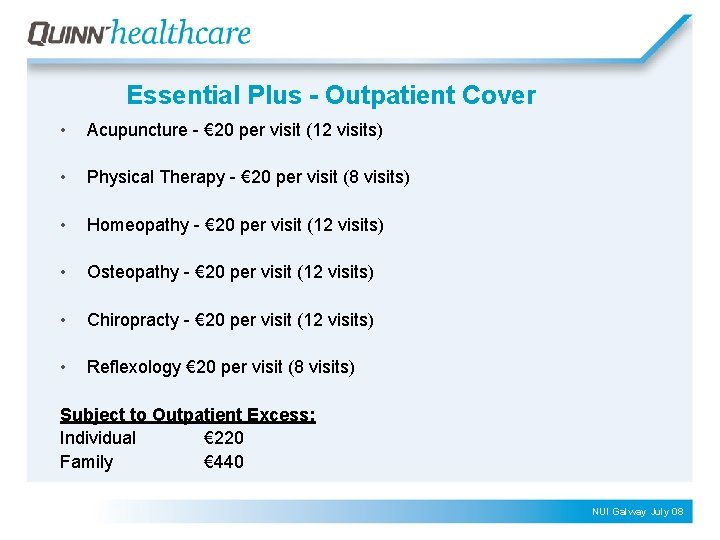 QUINN healthcare

Essential Plus - Outpatient Cover

• Acupuncture - €20 per visit (12 visits)

• Physical Therapy - €20 per visit (8 visits)

• Homeopathy - €20 per visit (12 visits)

• Osteopathy - €20 per visit (12 visits)

• Chiropracty - €20 per visit (12 visits)

• Reflexology €20 per visit (8 visits)

Subject to Outpatient Excess:
Individual €220
Family €440

NUI Galway July 08